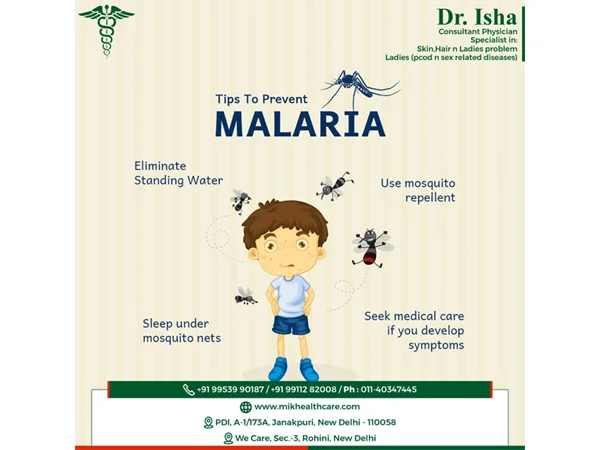 Dr. Isha
Consultant Physician
Specialist in:
Skin,Hair n Ladies problem
Ladies (pcod n sex related diseases)

Tips To Prevent
MALARIA

Eliminate Standing Water

Use mosquito repellent

Sleep under mosquito nets

Seek medical care if you develop symptoms

+91 99539 90187 / +91 99112 82008 / Ph : 011-40347445

www.mikhealthcare.com

PDI, A-1/173A, Janakpuri, New Delhi - 110058

We Care, Sec.-3, Rohini, New Delhi